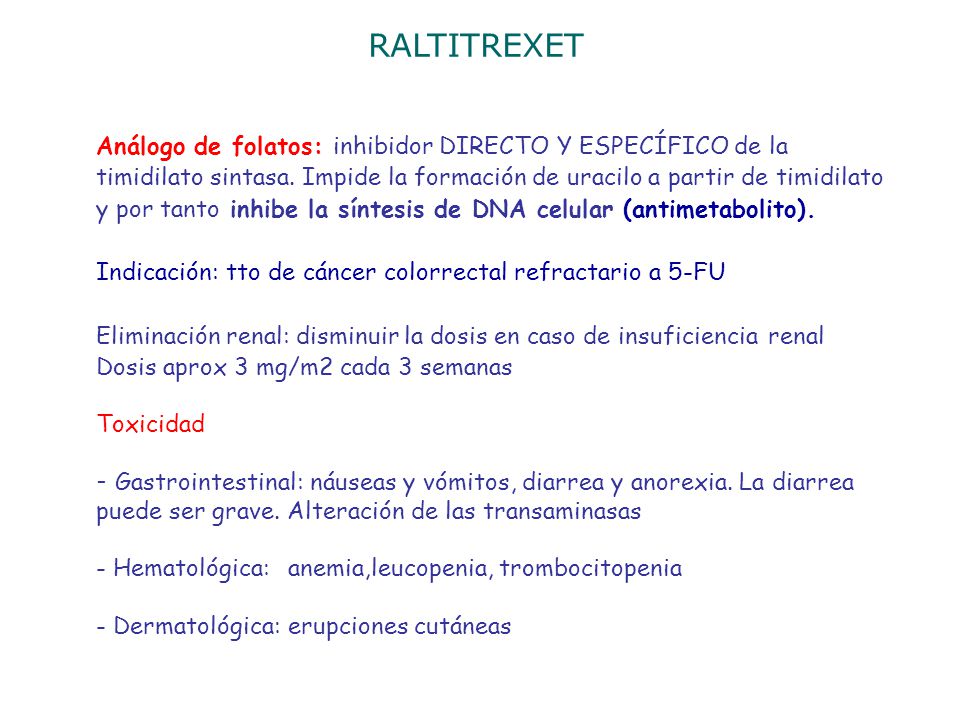 RALTITREXET

Análogo de folatos: inhibidor DIRECTO Y ESPECÍFICO de la timidilato sintasa. Impide la formación de uracilo a partir de timidilato y por tanto inhibe la síntesis de DNA celular (antimetabolito).

Indicación: tto de cáncer colorrectal refractario a 5-FU

Eliminación renal: disminuir la dosis en caso de insuficiencia renal
Dosis aprox 3 mg/m2 cada 3 semanas

Toxicidad

- Gastrointestinal: náuseas y vómitos, diarrea y anorexia. La diarrea puede ser grave. Alteración de las transaminasas

- Hematológica: anemia,leucopenia, trombocitopenia

- Dermatológica: erupciones cutáneas